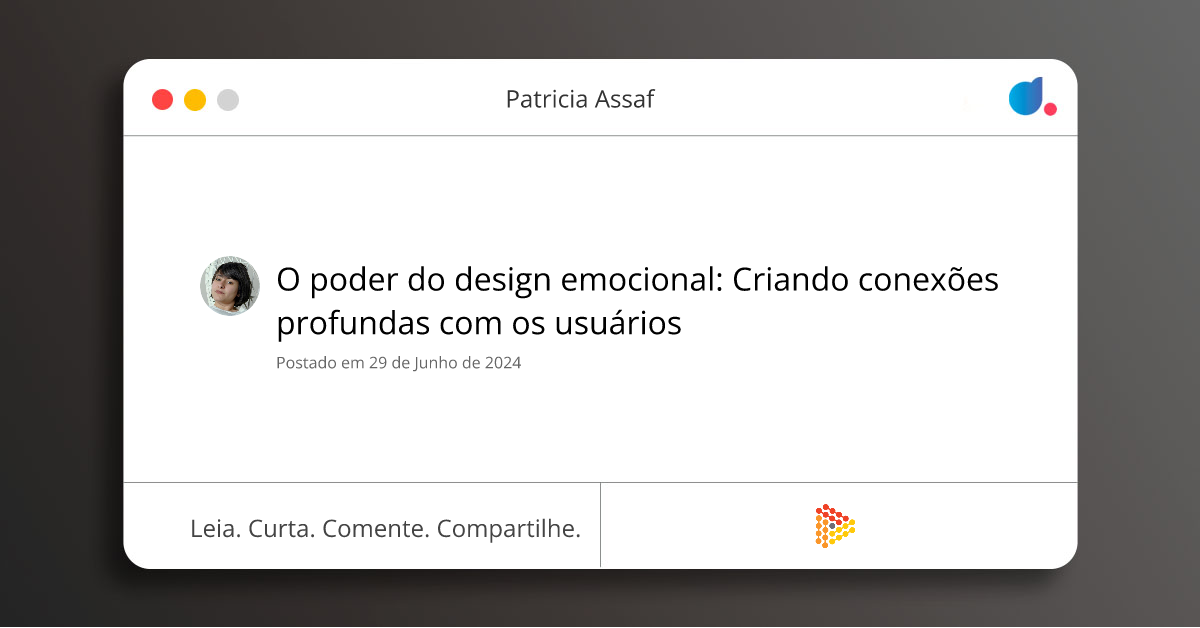 Patricia Assaf

O poder do design emocional: Criando conexões profundas com os usuários

Postado em 29 de Junho de 2024

Leia. Curta. Comente. Compartilhe.